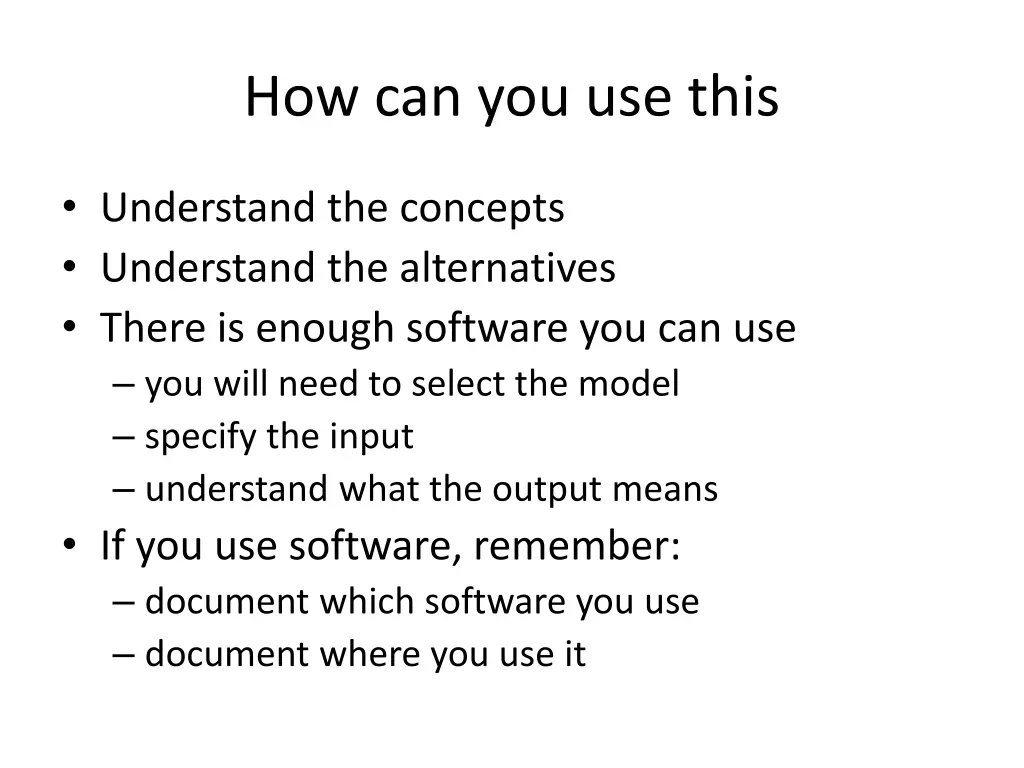 How can you use this

• Understand the concepts
• Understand the alternatives
• There is enough software you can use
– you will need to select the model
– specify the input
– understand what the output means
• If you use software, remember:
– document which software you use
– document where you use it